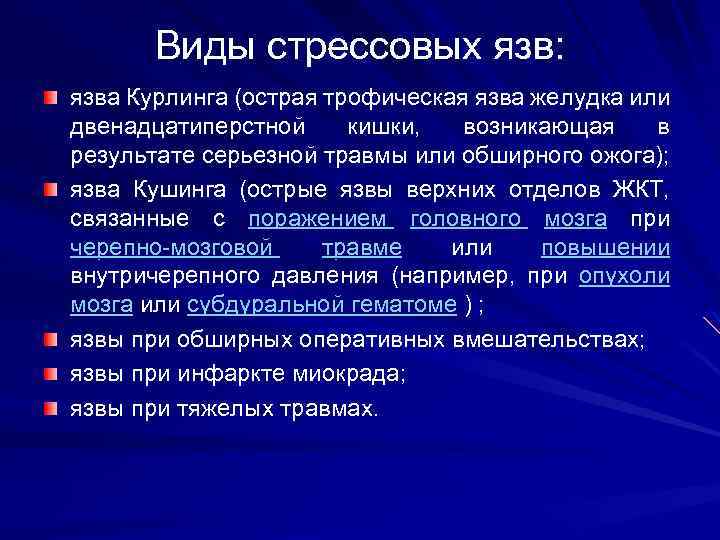 Виды стрессовых язв:

язва Курлинга (острая трофическая язва желудка или двенадцатиперстной кишки, возникающая в результате серьезной травмы или обширного ожога);

язва Кушинга (острые язвы верхних отделов ЖКТ, связанные с поражением головного мозга при черепно-мозговой травме или повышении внутричерепного давления (например, при опухоли мозга или субдуральной гематоме ) ;

язвы при обширных оперативных вмешательствах;

язвы при инфаркте миокрада;

язвы при тяжелых травмах.